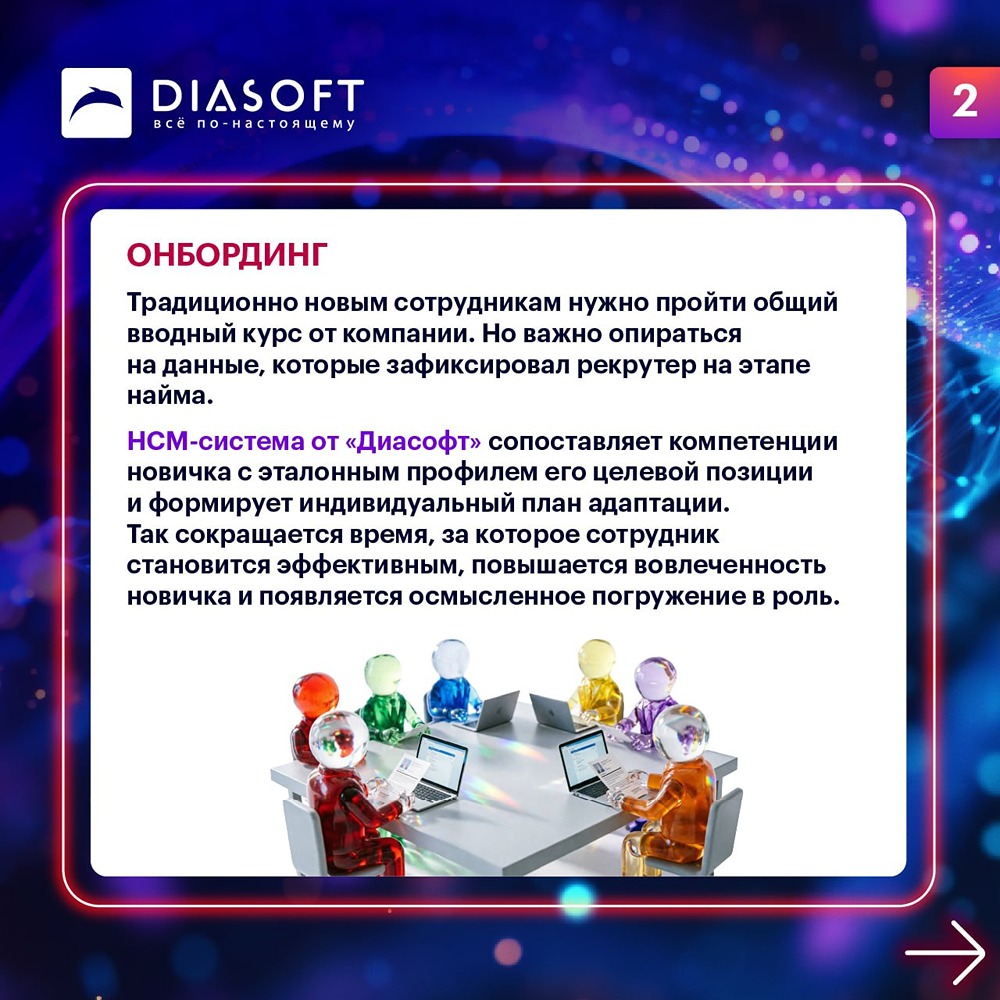 DIASOFT
всё по-настоящему

2

ОНБОРДИНГ

Традиционно новым сотрудникам нужно пройти общий вводный курс от компании. Но важно опираться на данные, которые зафиксировал рекрутер на этапе найма.

HCM-система от «Диасофт» сопоставляет компетенции новичка с эталонным профилем его целевой позиции и формирует индивидуальный план адаптации. Так сокращается время, за которое сотрудник становится эффективным, повышается вовлеченность новичка и появляется осмысленное погружение в роль.